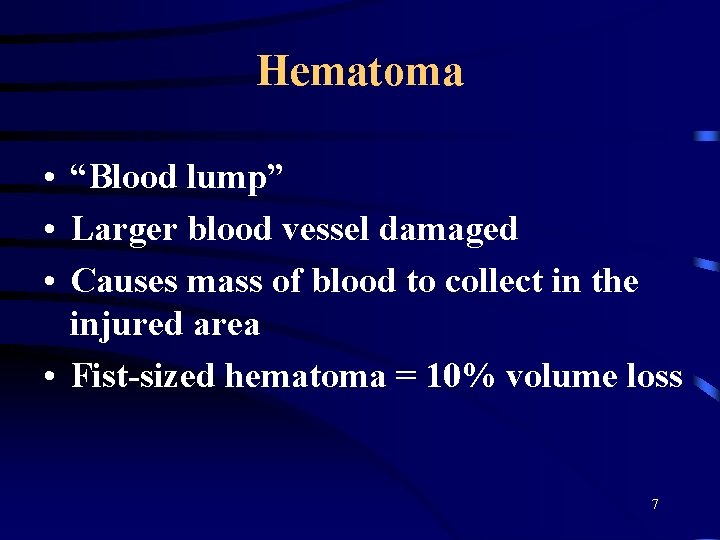 Hematoma

• “Blood lump”
• Larger blood vessel damaged
• Causes mass of blood to collect in the injured area
• Fist-sized hematoma = 10% volume loss

7